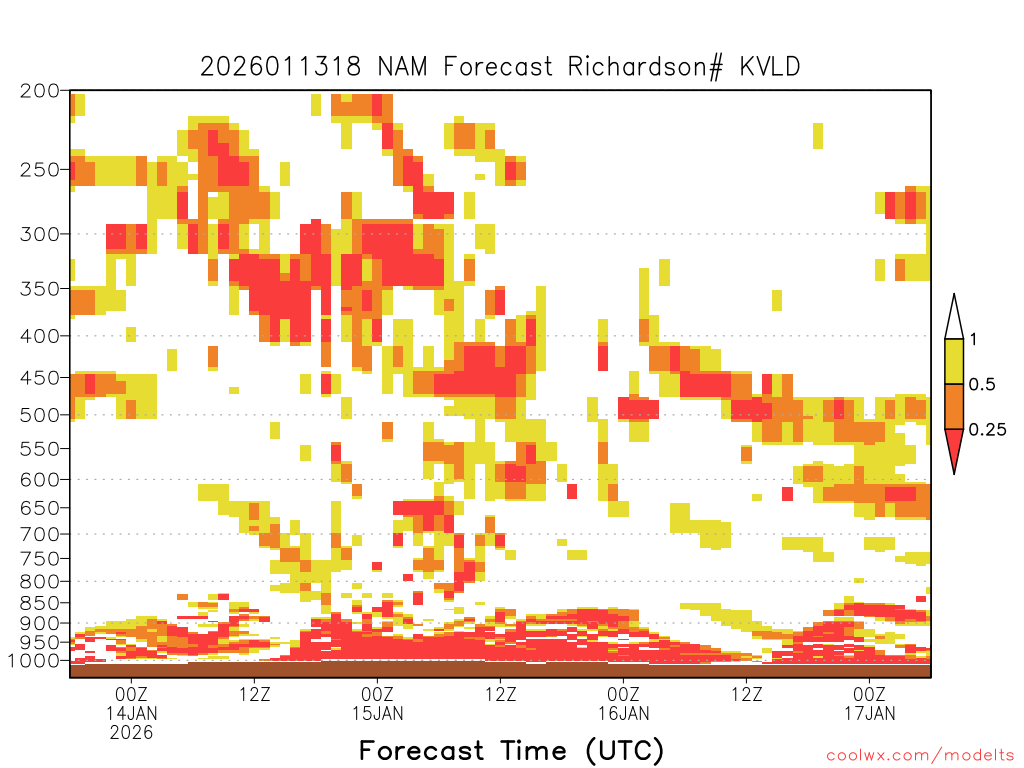 2026011318 NAM Forecast Richardson# KVLD

200
250
300
350
400
450
500
550
600
650
700
750
800
850
900
950
1000

1
0.5
0.25

00Z
14JAN
2026
12Z
00Z
15JAN
12Z
00Z
16JAN
12Z
00Z
17JAN

Forecast Time (UTC)

coolwx.com/modelts